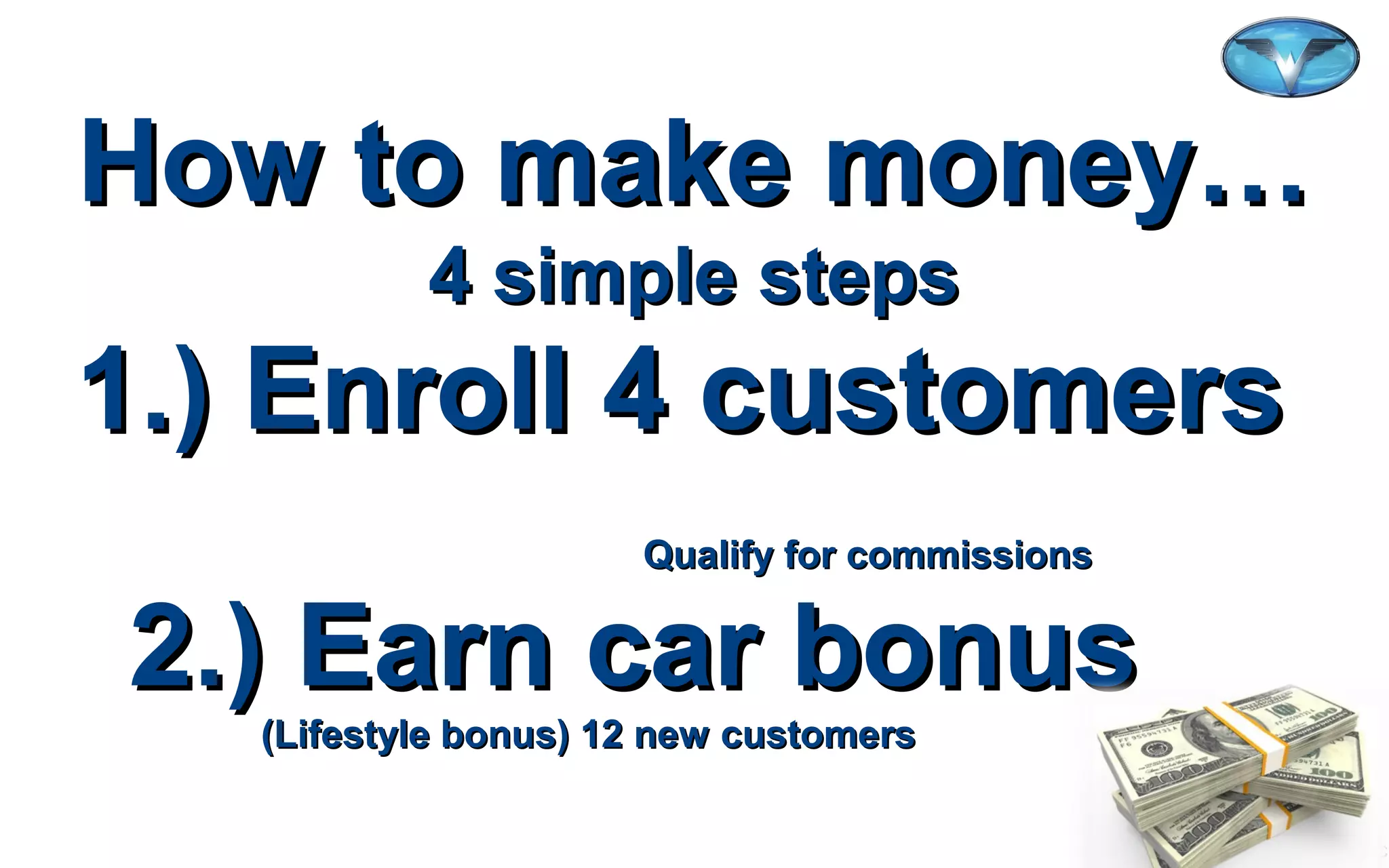 How to make money…

4 simple steps

1.) Enroll 4 customers

Qualify for commissions

2.) Earn car bonus

(Lifestyle bonus) 12 new customers